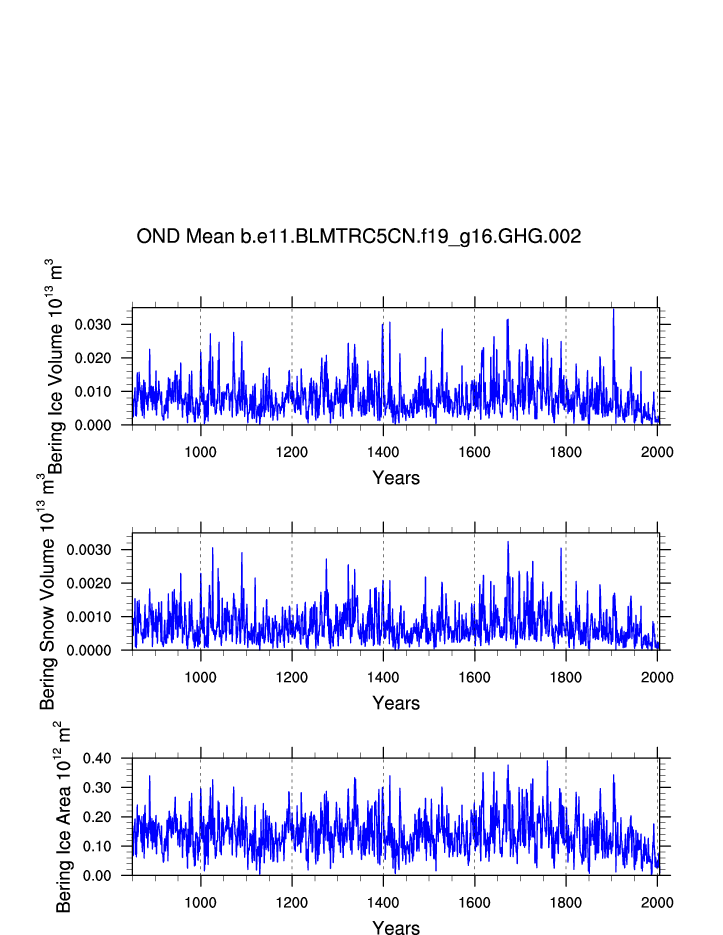 OND Mean b.e11.BLMTRC5CN.f19_g16.GHG.002

Bering Ice Volume $10^{13}$ $m^3$

0.030
0.020
0.010
0.000

1000 1200 1400 1600 1800 2000

Years

Bering Snow Volume $10^{13}$ $m^3$

0.0030
0.0020
0.0010
0.0000

1000 1200 1400 1600 1800 2000

Years

Bering Ice Area $10^{12}$ $m^2$

0.40
0.30
0.20
0.10
0.00

1000 1200 1400 1600 1800 2000

Years